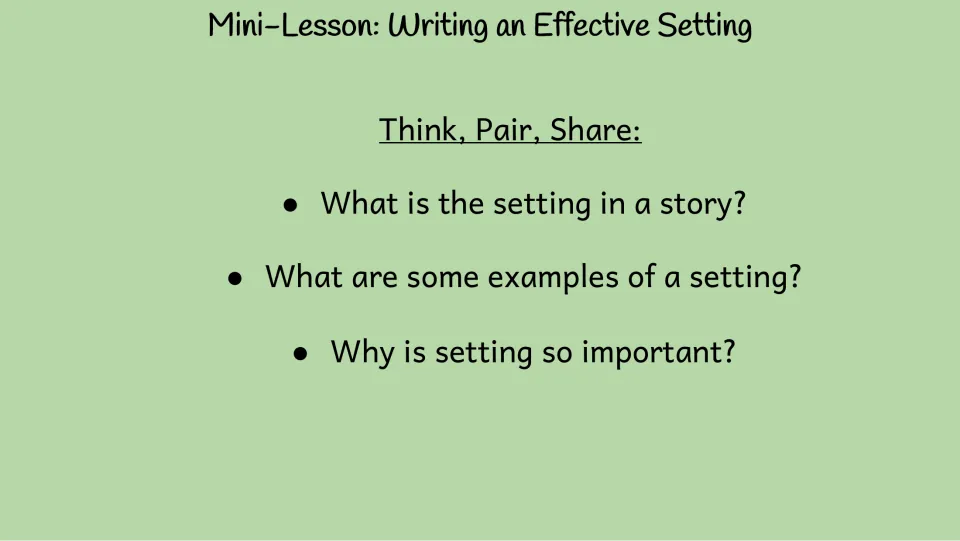 Mini-Lesson: Writing an Effective Setting

Think, Pair, Share:

• What is the setting in a story?

• What are some examples of a setting?

• Why is setting so important?